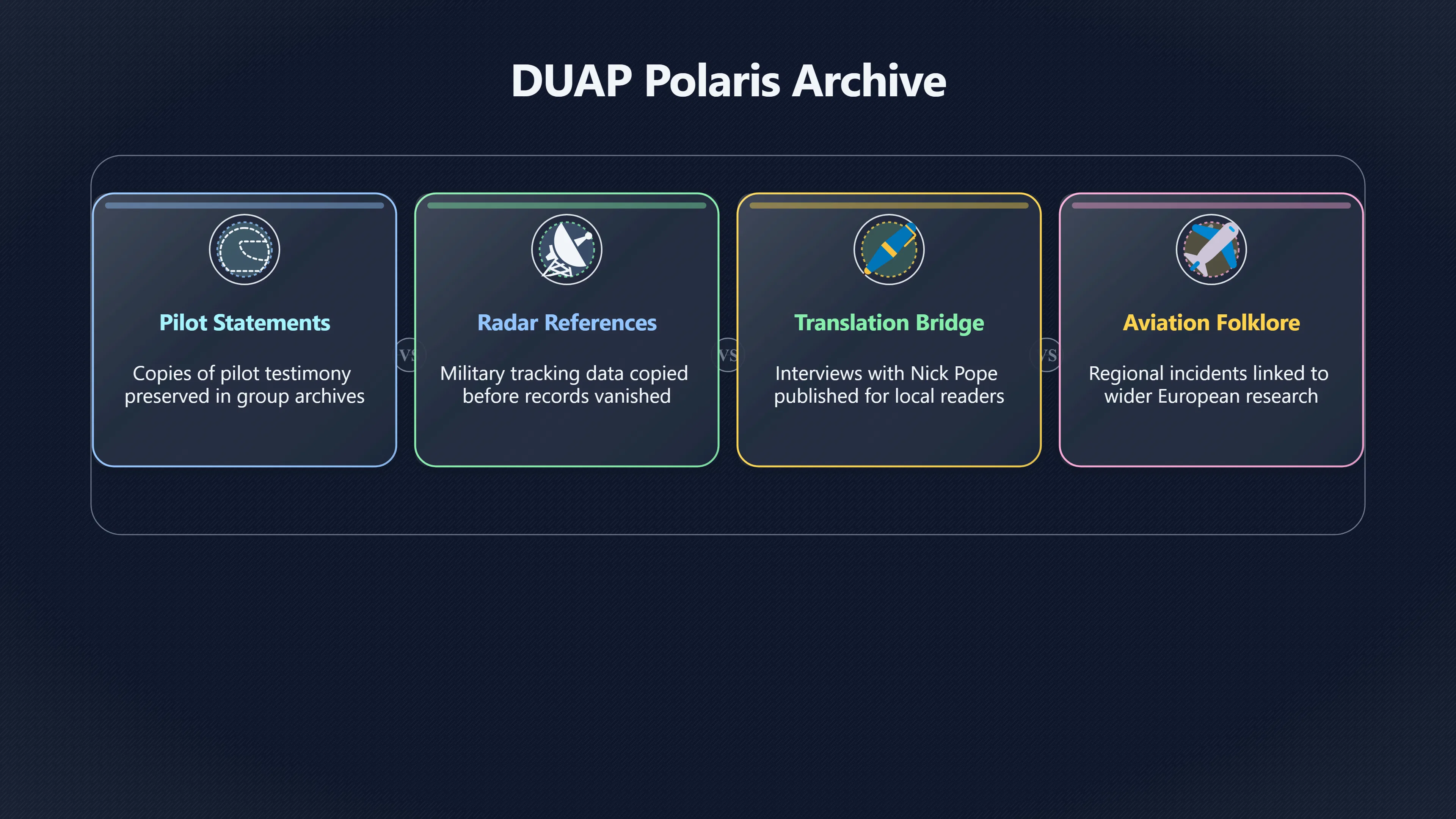 DUAP Polaris Archive

Pilot Statements

Copies of pilot testimony preserved in group archives

VS

Radar References

Military tracking data copied before records vanished

VS

Translation Bridge

Interviews with Nick Pope published for local readers

VS

Aviation Folklore

Regional incidents linked to wider European research